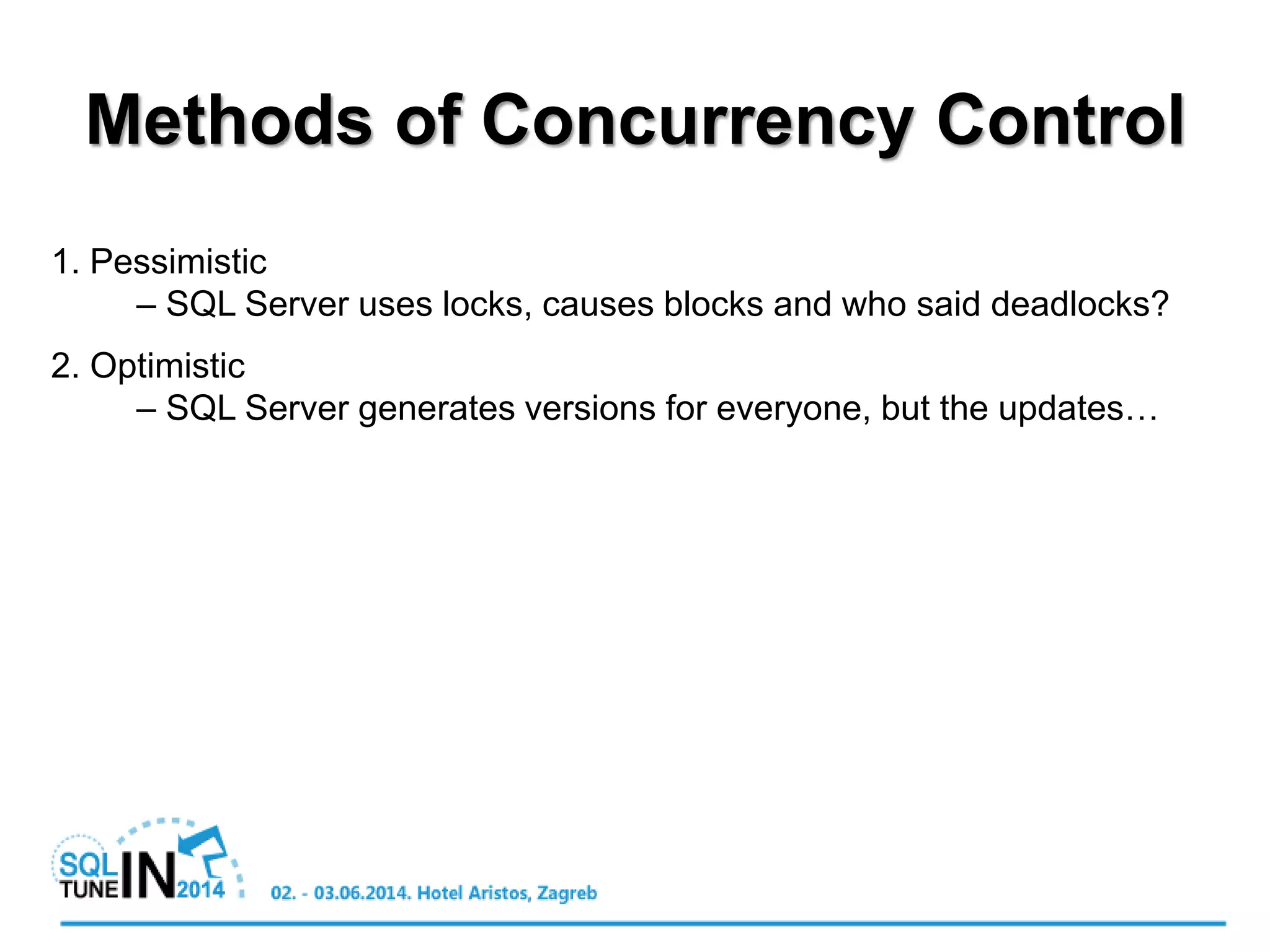 Methods of Concurrency Control

1. Pessimistic
– SQL Server uses locks, causes blocks and who said deadlocks?

2. Optimistic
– SQL Server generates versions for everyone, but the updates…

SQL TUNE IN 2014

02. - 03.06.2014. Hotel Aristos, Zagreb